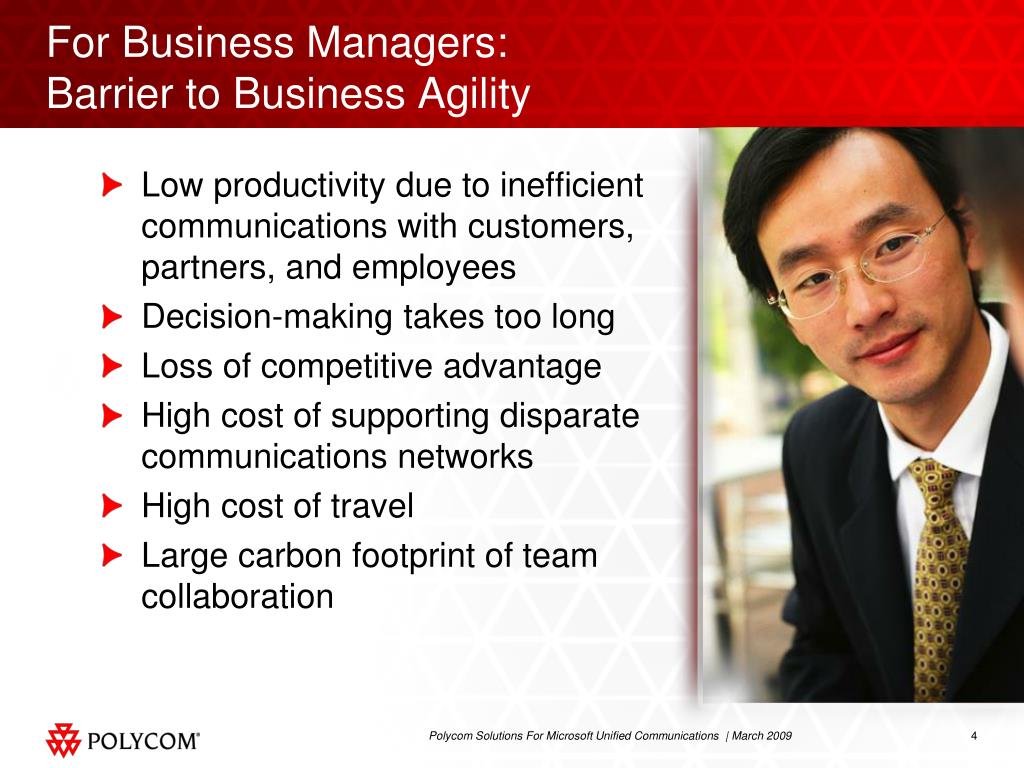 For Business Managers:
Barrier to Business Agility

Low productivity due to inefficient communications with customers, partners, and employees

Decision-making takes too long

Loss of competitive advantage

High cost of supporting disparate communications networks

High cost of travel

Large carbon footprint of team collaboration

POLYCOM®

Polycom Solutions For Microsoft Unified Communications | March 2009

4